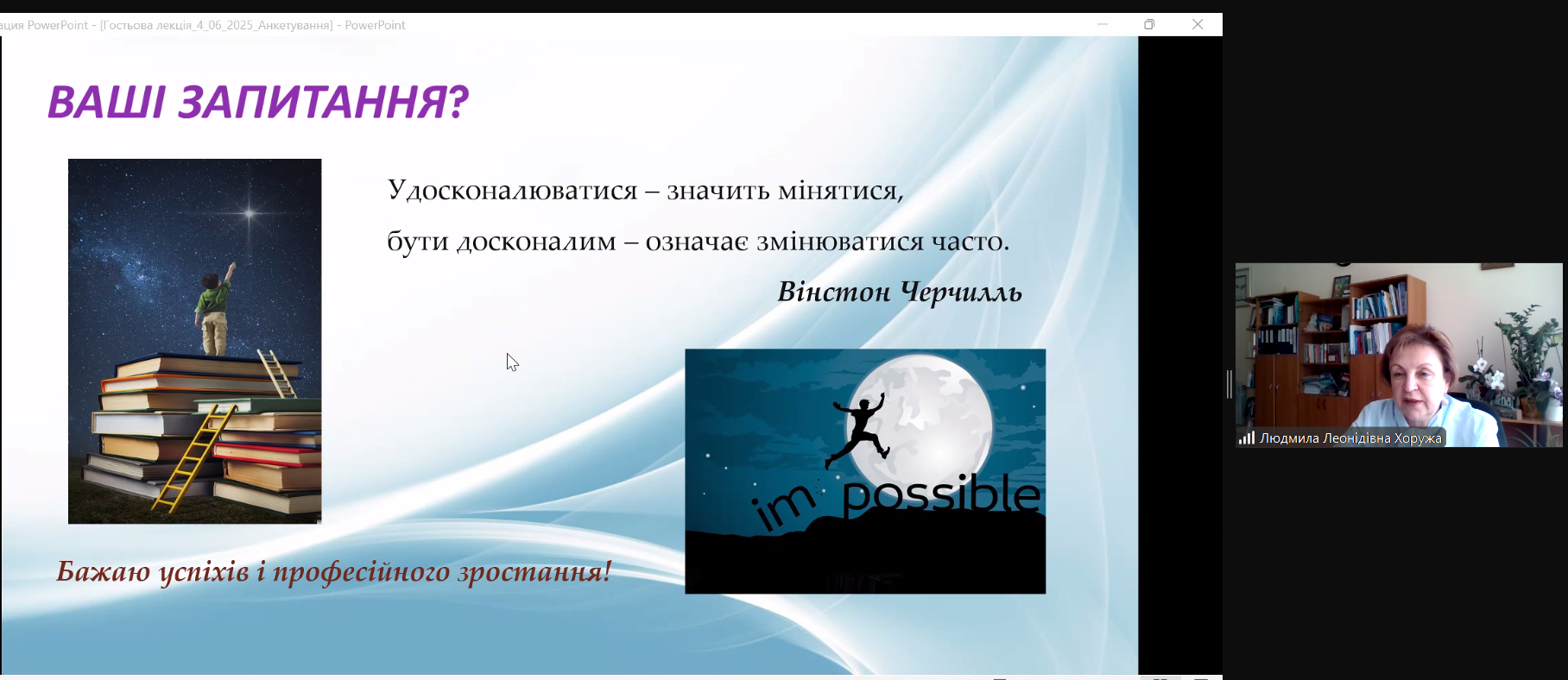 ация PowerPoint - [Гостьова лекція_4_06_2025_Анкетування] - PowerPoint

ВАШІ ЗАПИТАННЯ?

Удосконалюватися – значить мінятися, бути досконалим – означає змінюватися часто.

Вінстон Черчилль

im possible

Бажаю успіхів і професійного зростання!

Людмила Леонідівна Хоружа